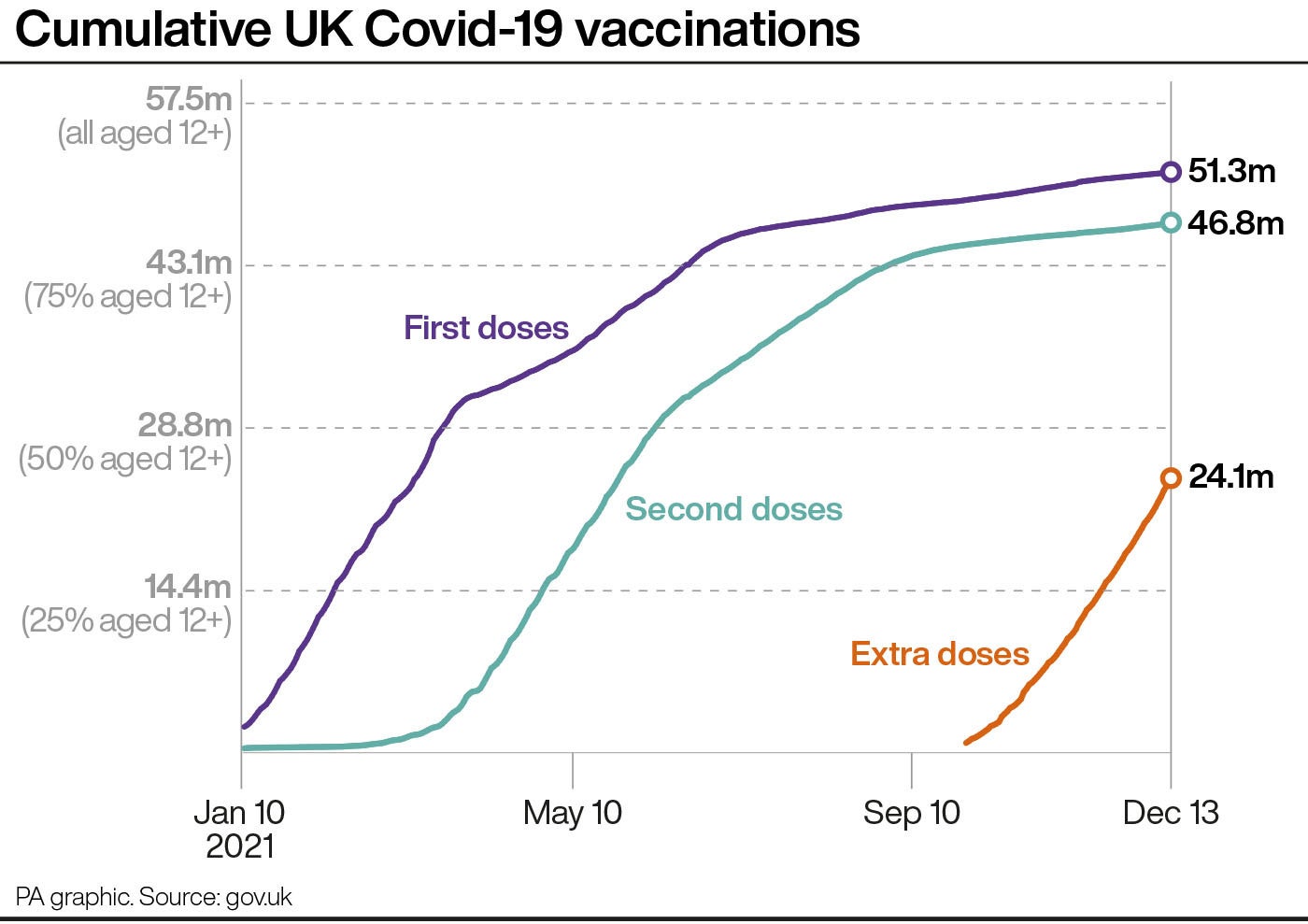 Cumulative UK Covid-19 vaccinations

57.5m
(all aged 12+)

43.1m
(75% aged 12+)

28.8m
(50% aged 12+)

14.4m
(25% aged 12+)

First doses

Second doses

Extra doses

51.3m

46.8m

24.1m

Jan 10
2021

May 10

Sep 10

Dec 13

PA graphic. Source: gov.uk